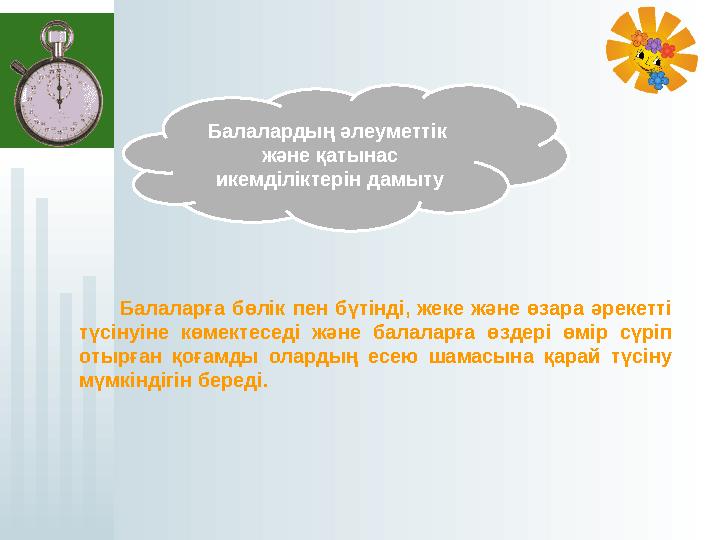 Балалардың әлеуметтік және қатынас икемділіктерін дамыту

Балаларға бөлік пен бүтінді, жеке және өзара әрекетті түсінуіне көмектеседі және балаларға өздері өмір сүріп отырған қоғамды олардың есею шамасына қарай түсіну мүмкіндігін береді.